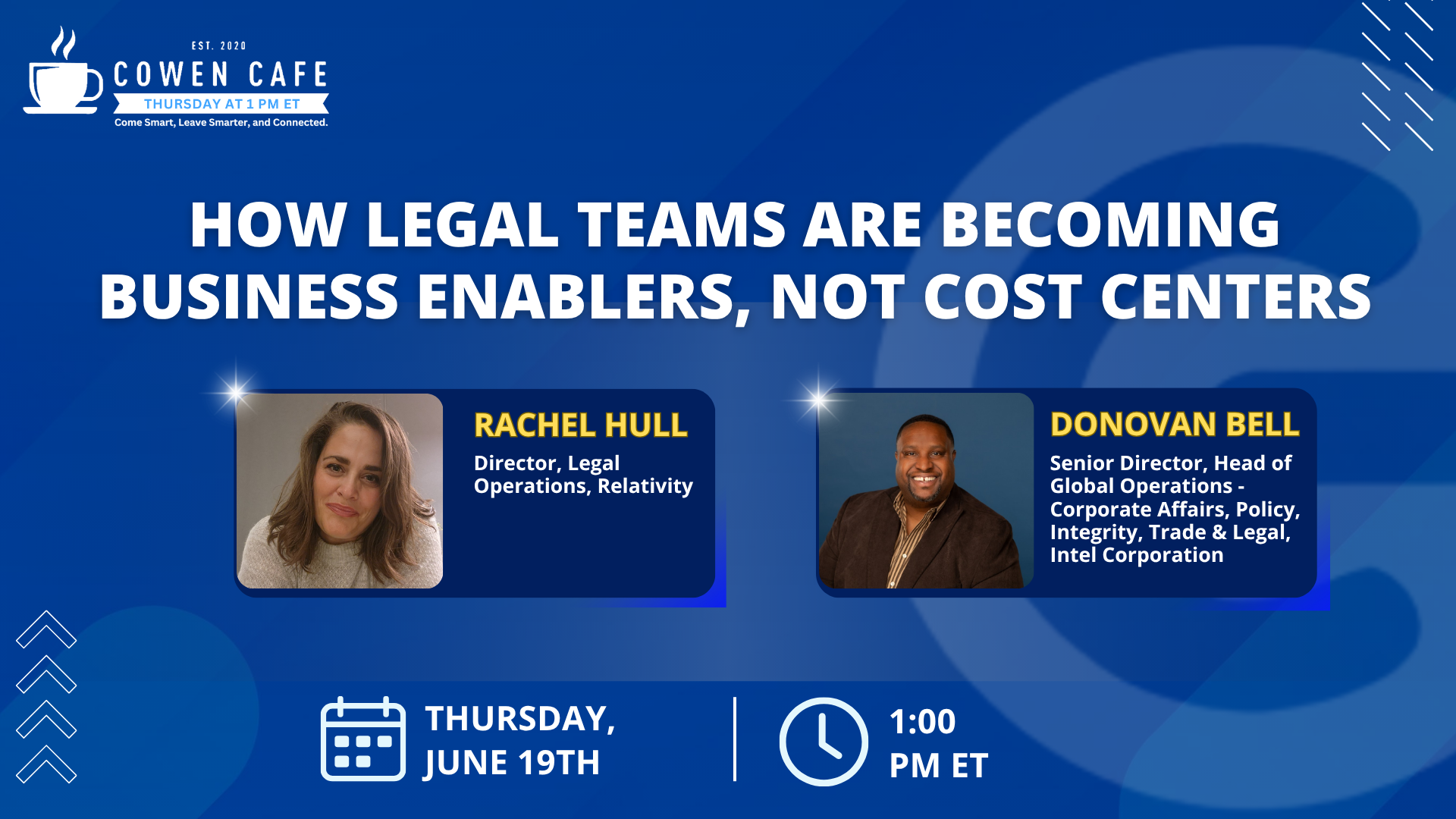 EST. 2020
COWEN CAFE
THURSDAY AT 1 PM ET
Come Smart, Leave Smarter, and Connected.

HOW LEGAL TEAMS ARE BECOMING BUSINESS ENABLERS, NOT COST CENTERS

RACHEL HULL
Director, Legal Operations, Relativity

DONOVAN BELL
Senior Director, Head of Global Operations - Corporate Affairs, Policy, Integrity, Trade & Legal, Intel Corporation

THURSDAY, JUNE 19TH

1:00 PM ET